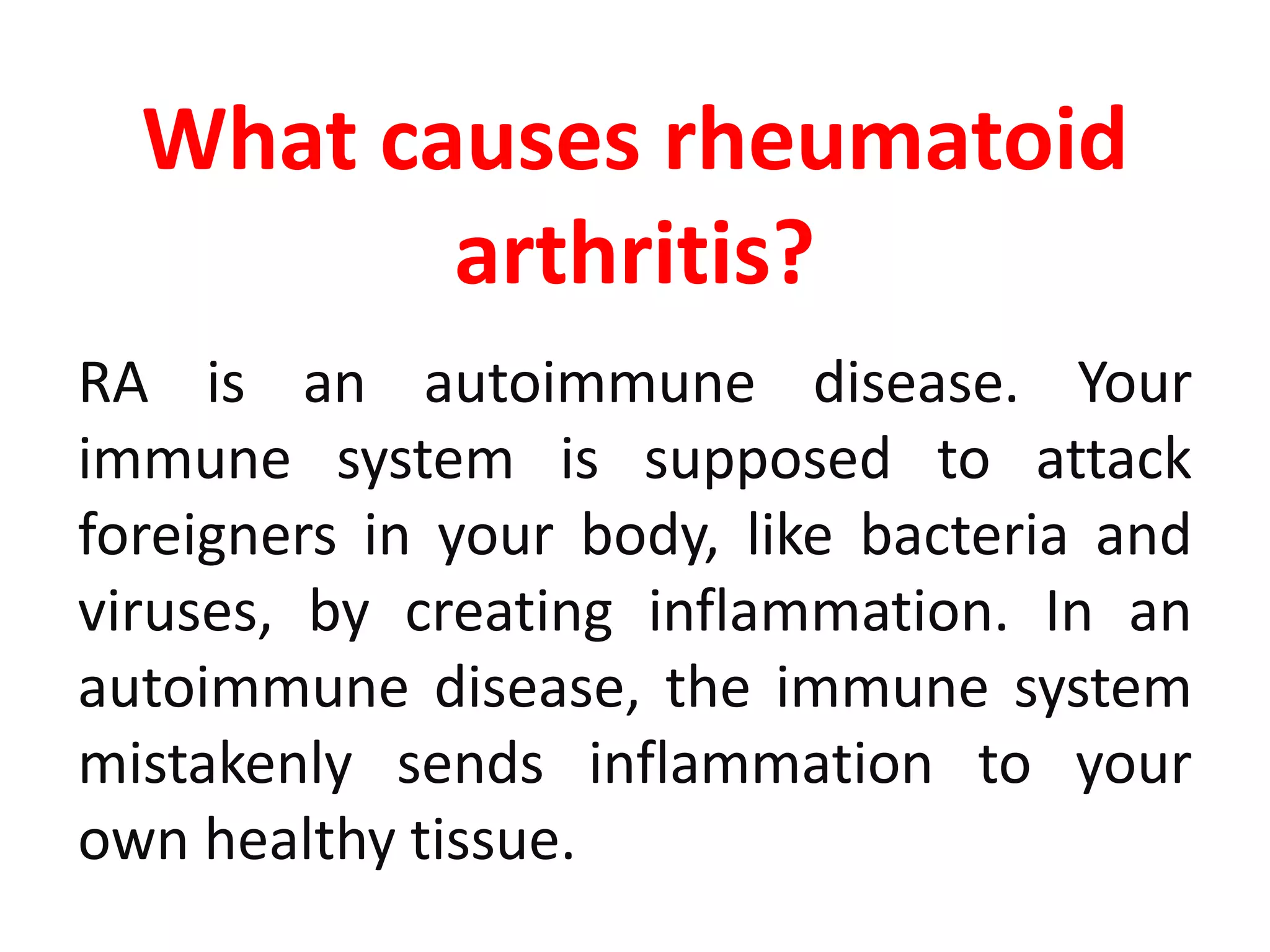 What causes rheumatoid arthritis?

RA is an autoimmune disease. Your immune system is supposed to attack foreigners in your body, like bacteria and viruses, by creating inflammation. In an autoimmune disease, the immune system mistakenly sends inflammation to your own healthy tissue.